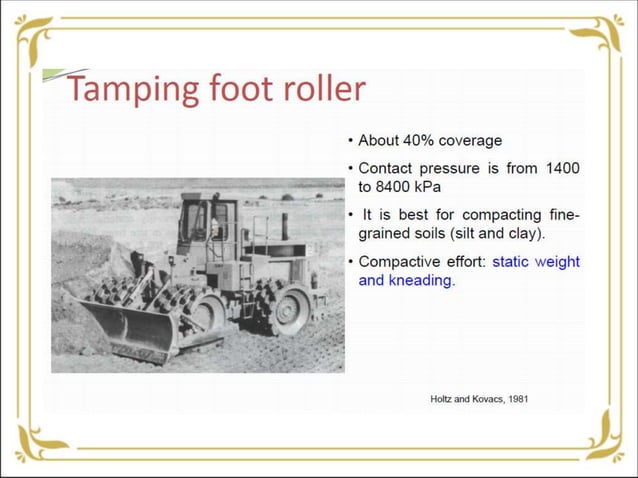 Tamping foot roller

• About 40% coverage

• Contact pressure is from 1400 to 8400 kPa

• It is best for compacting fine-grained soils (silt and clay).

• Compactive effort: static weight and kneading.

Holtz and Kovacs, 1981